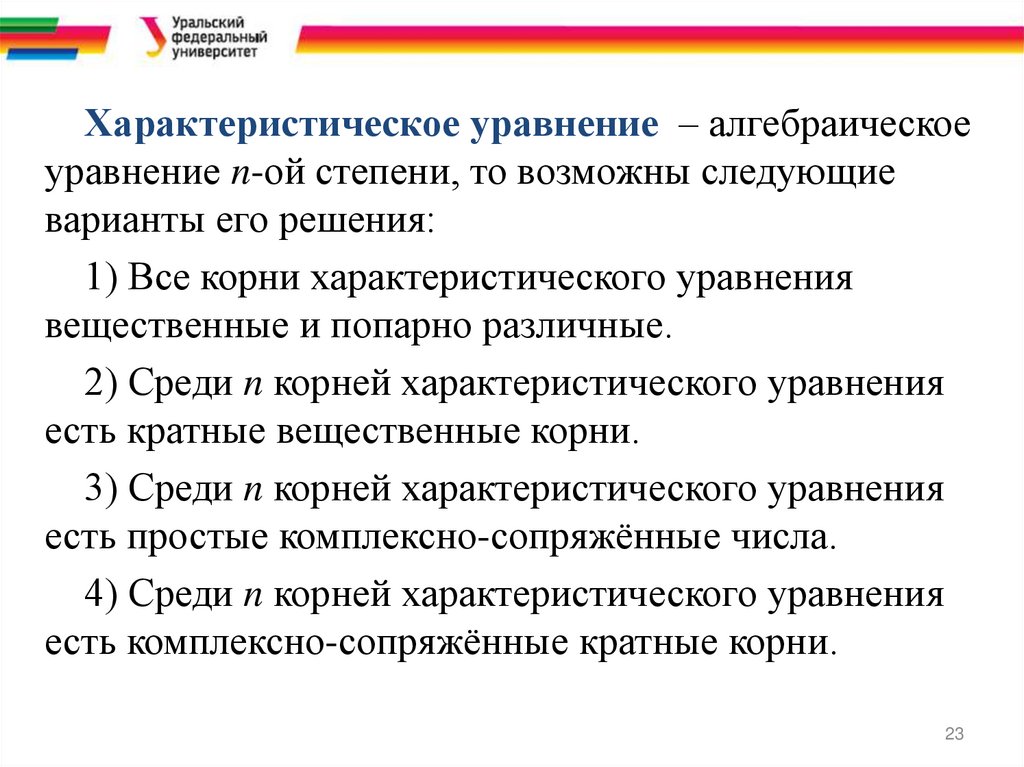 Уральский федеральный университет

Характеристическое уравнение – алгебраическое уравнение $n$-ой степени, то возможны следующие варианты его решения:

1) Все корни характеристического уравнения вещественные и попарно различные.

2) Среди $n$ корней характеристического уравнения есть кратные вещественные корни.

3) Среди $n$ корней характеристического уравнения есть простые комплексно-сопряжённые числа.

4) Среди $n$ корней характеристического уравнения есть комплексно-сопряжённые кратные корни.

23